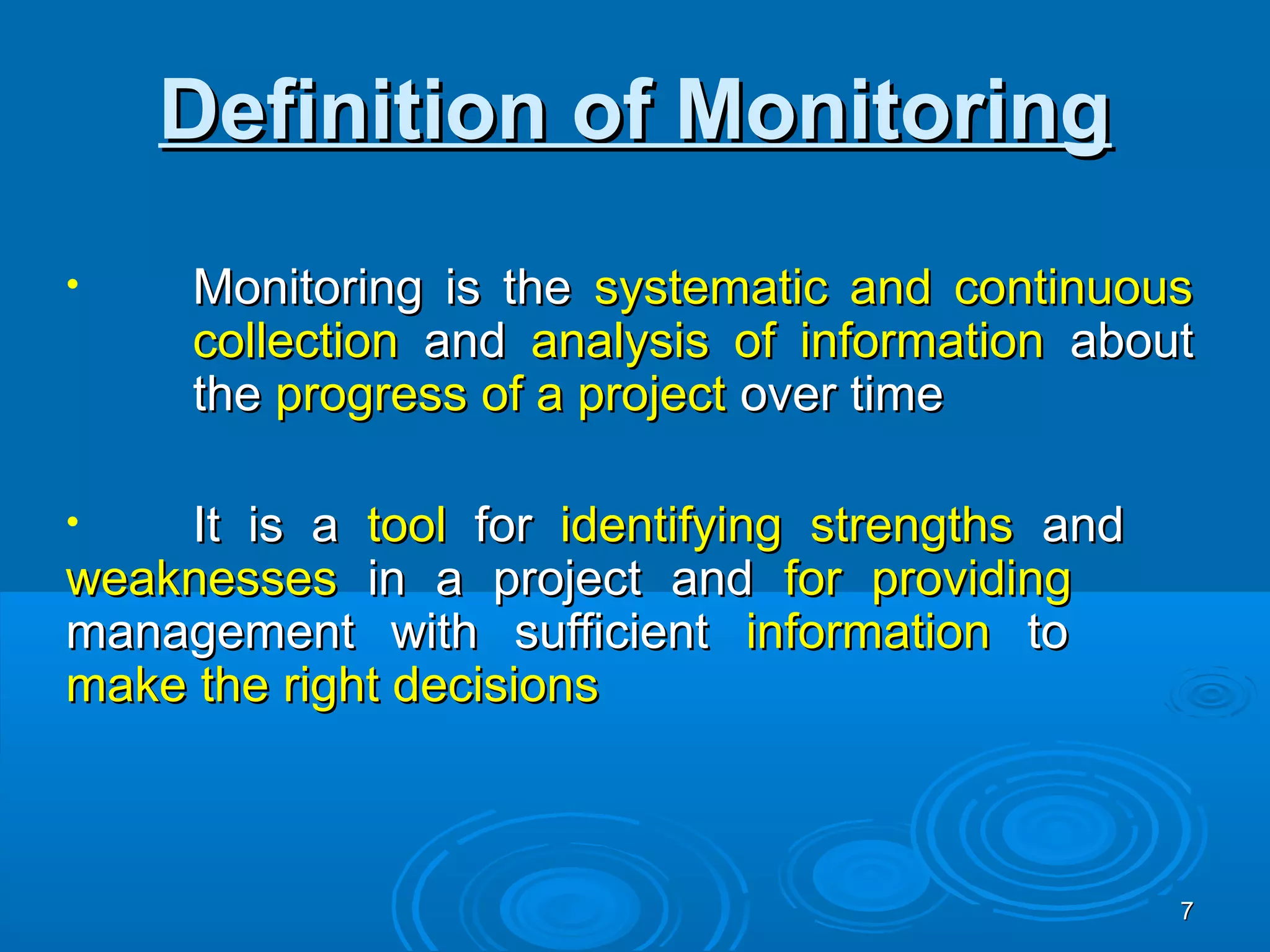 Definition of Monitoring

• Monitoring is the systematic and continuous collection and analysis of information about the progress of a project over time

• It is a tool for identifying strengths and weaknesses in a project and for providing management with sufficient information to make the right decisions

7